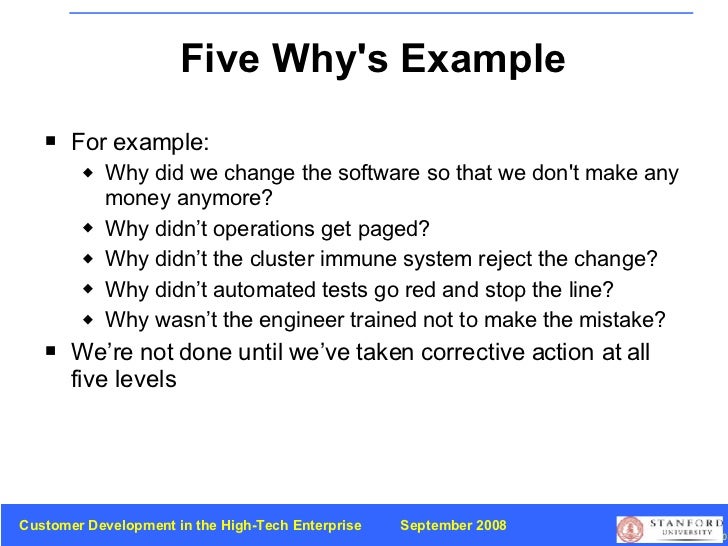 Five Why's Example

- For example:
  - Why did we change the software so that we don't make any money anymore?
  - Why didn’t operations get paged?
  - Why didn’t the cluster immune system reject the change?
  - Why didn’t automated tests go red and stop the line?
  - Why wasn’t the engineer trained not to make the mistake?
- We’re not done until we’ve taken corrective action at all five levels

Customer Development in the High-Tech Enterprise September 2008

STANFORD UNIVERSITY